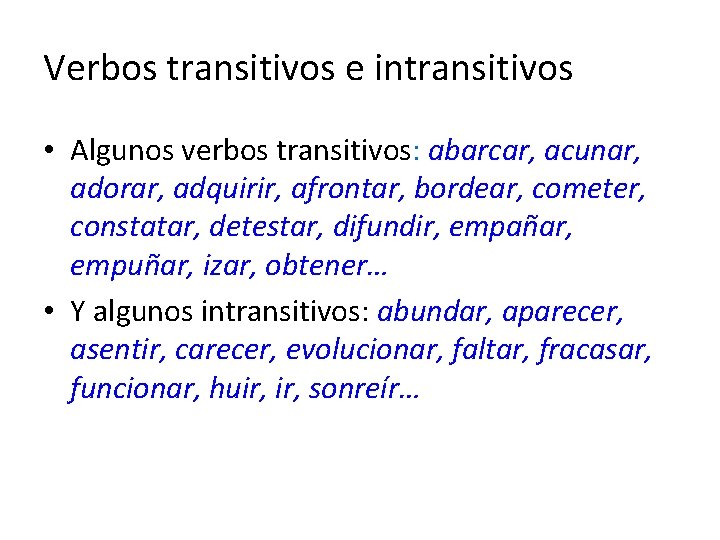 Verbos transitivos e intransitivos

• Algunos verbos transitivos: abarcar, acunar, adorar, adquirir, afrontar, bordear, cometer, constatar, detestar, difundir, empañar, empuñar, izar, obtener…

• Y algunos intransitivos: abundar, aparecer, asentir, carecer, evolucionar, faltar, fracasar, funcionar, huir, ir, sonreír…